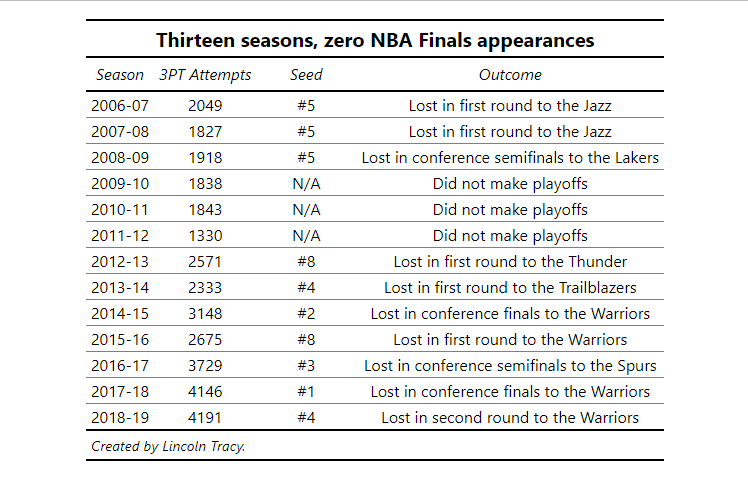 Thirteen seasons, zero NBA Finals appearances

| Season | 3PT Attempts | Seed | Outcome |
|---|---|---|---|
| 2006-07 | 2049 | #5 | Lost in first round to the Jazz |
| 2007-08 | 1827 | #5 | Lost in first round to the Jazz |
| 2008-09 | 1918 | #5 | Lost in conference semifinals to the Lakers |
| 2009-10 | 1838 | N/A | Did not make playoffs |
| 2010-11 | 1843 | N/A | Did not make playoffs |
| 2011-12 | 1330 | N/A | Did not make playoffs |
| 2012-13 | 2571 | #8 | Lost in first round to the Thunder |
| 2013-14 | 2333 | #4 | Lost in first round to the Trailblazers |
| 2014-15 | 3148 | #2 | Lost in conference finals to the Warriors |
| 2015-16 | 2675 | #8 | Lost in first round to the Warriors |
| 2016-17 | 3729 | #3 | Lost in conference semifinals to the Spurs |
| 2017-18 | 4146 | #1 | Lost in conference finals to the Warriors |
| 2018-19 | 4191 | #4 | Lost in second round to the Warriors |

Created by Lincoln Tracy.